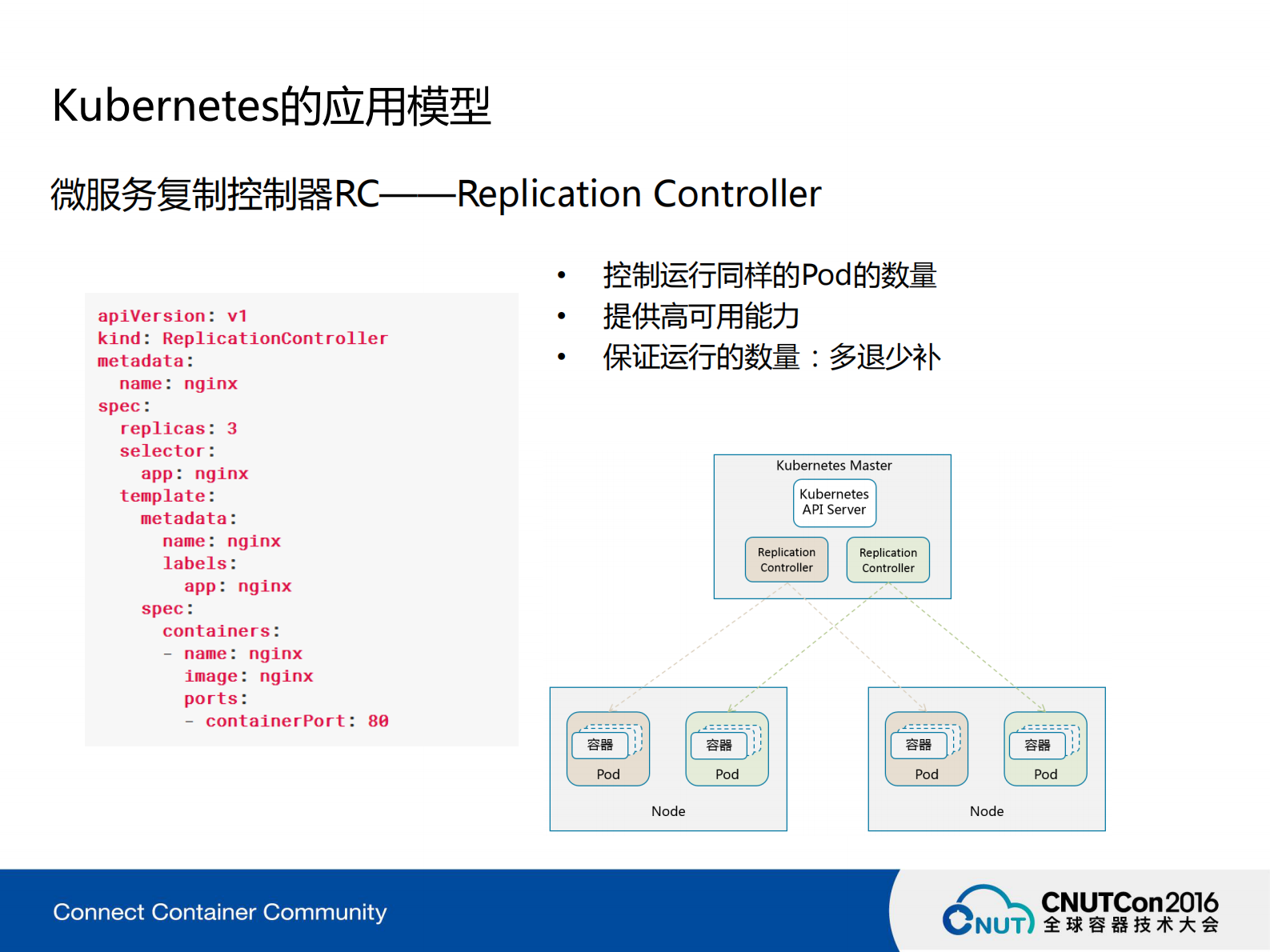 Kubernetes的应用模型

微服务复制控制器RC——Replication Controller

apiVersion: v1
kind: ReplicationController
metadata:
  name: nginx
spec:
  replicas: 3
  selector:
    app: nginx
  template:
    metadata:
      name: nginx
      labels:
        app: nginx
    spec:
      containers:
      - name: nginx
        image: nginx
        ports:
        - containerPort: 80

• 控制运行同样的Pod的数量
• 提供高可用能力
• 保证运行的数量：多退少补

Kubernetes Master

Kubernetes API Server

Replication Controller

Replication Controller

容器

Pod

容器

Pod

Node

容器

Pod

容器

Pod

Node

Connect Container Community

CNUT

CNUTCon2016
全球容器技术大会